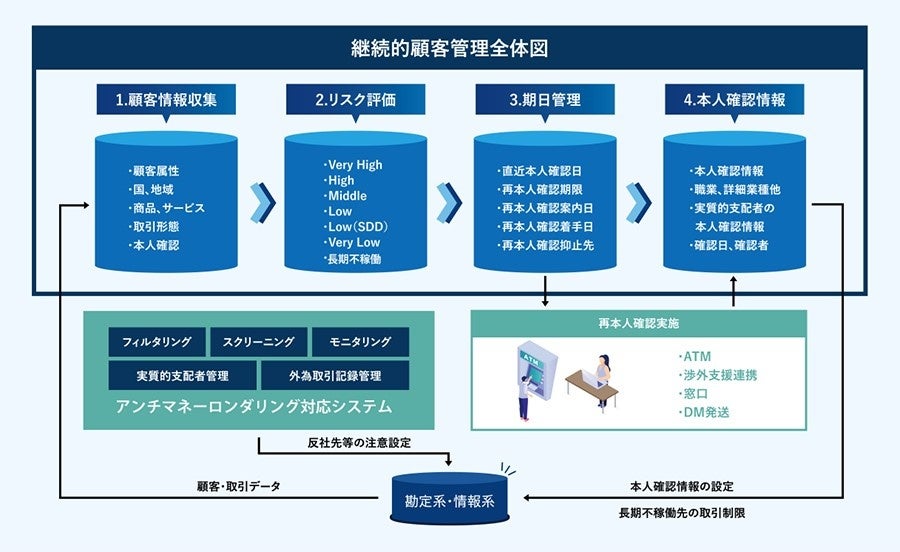 継続的顧客管理全体図

1.顧客情報収集

・顧客属性
・国、地域
・商品、サービス
・取引形態
・本人確認

2.リスク評価

・Very High
・High
・Middle
・Low
・Low(SDD)
・Very Low
・長期不稼働

3.期日管理

・直近本人確認日
・再本人確認期限
・再本人確認案内日
・再本人確認着手日
・再本人確認抑止先

4.本人確認情報

・本人確認情報
・職業、詳細業種他
・実質的支配者の本人確認情報
・確認日、確認者

フィルタリング
スクリーニング
モニタリング
実質的支配者管理
外為取引記録管理
アンチマネーロンダリング対応システム

再本人確認実施

ATM

・ATM
・渉外支援連携
・窓口
・DM発送

反社先等の注意設定

顧客・取引データ

勘定系・情報系

本人確認情報の設定

長期不稼働先の取引制限